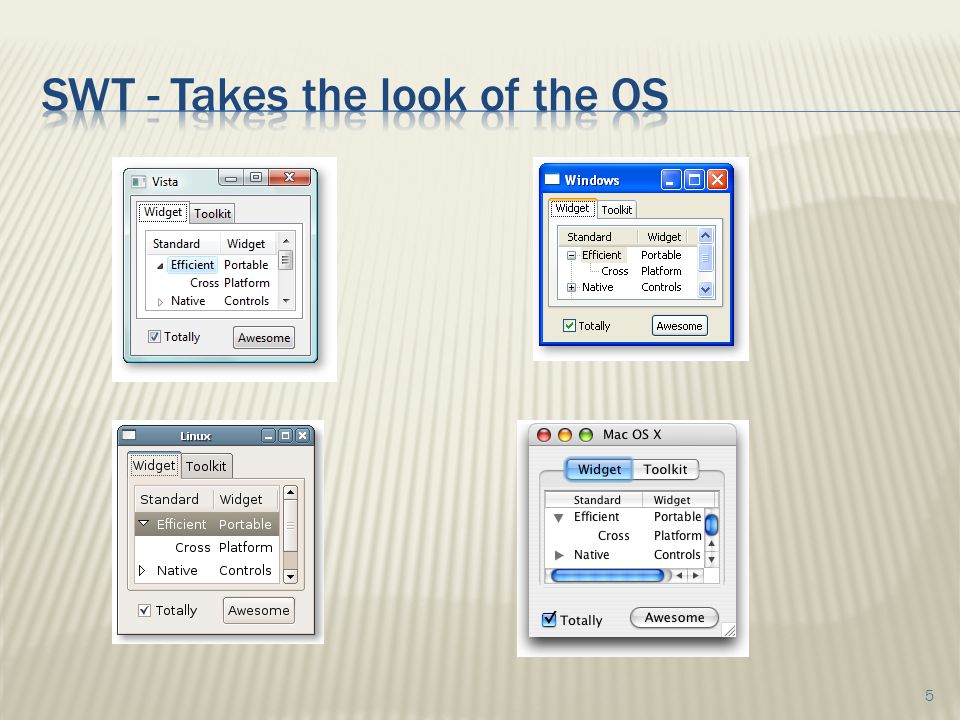 SWT - Takes the look of the OS

Vista

Widget Toolkit

| Standard | Widget |
|---|---|
| Efficient | Portable |
| Cross | Platform |
| Native | Controls |

Totally Awesome

Windows

Widget Toolkit

| Standard | Widget |
|---|---|
| Efficient | Portable |
| Cross | Platform |
| Native | Controls |

Totally Awesome

Linux

Widget Toolkit

| Standard | Widget |
|---|---|
| Efficient | Portable |
| Cross | Platform |
| Native | Controls |

Totally Awesome

Mac OS X

Widget Toolkit

| Standard | Widget |
|---|---|
| Efficient | Portable |
| Cross | Platform |
| Native | Controls |

Totally Awesome

5